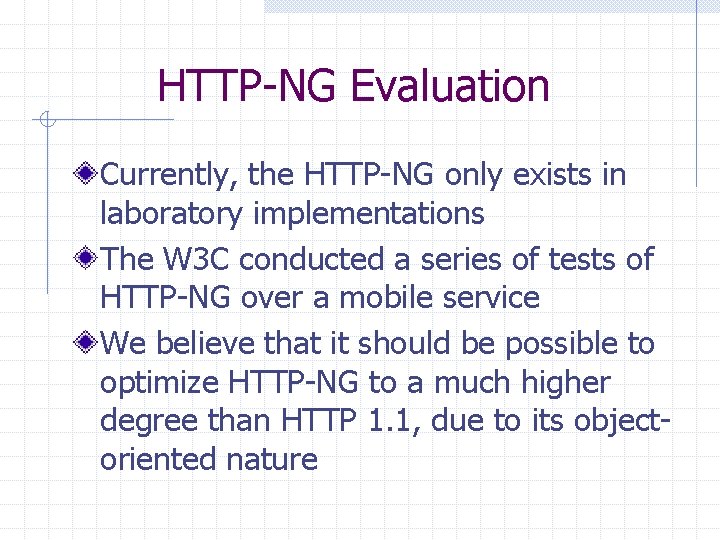 HTTP-NG Evaluation

Currently, the HTTP-NG only exists in laboratory implementations

The W3C conducted a series of tests of HTTP-NG over a mobile service

We believe that it should be possible to optimize HTTP-NG to a much higher degree than HTTP 1.1, due to its object-oriented nature